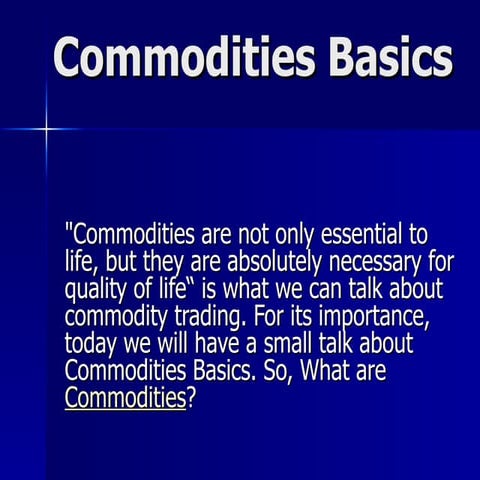 Commodities Basics

"Commodities are not only essential to life, but they are absolutely necessary for quality of life" is what we can talk about commodity trading. For its importance, today we will have a small talk about Commodities Basics. So, What are Commodities?